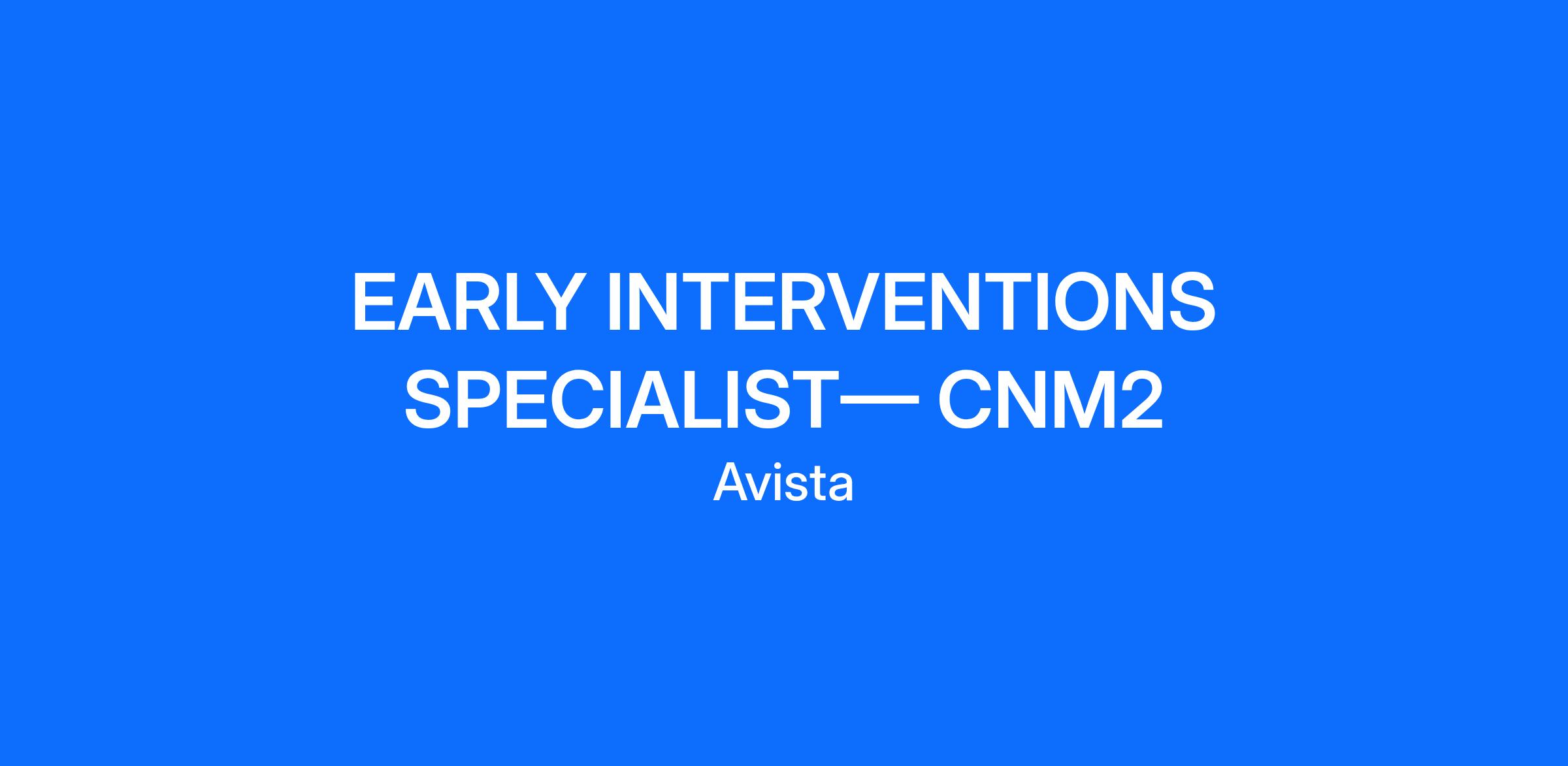 EARLY INTERVENTIONS SPECIALIST— CNM2

Avista